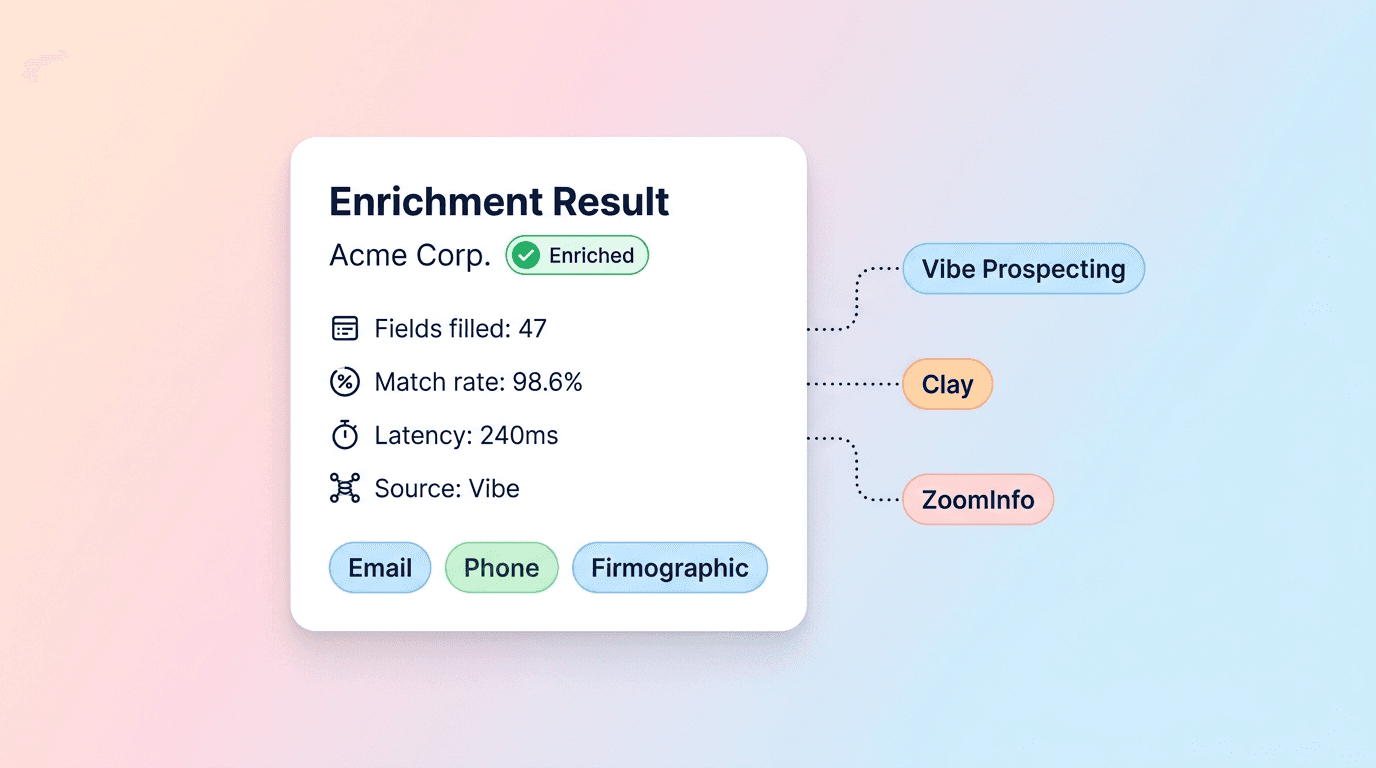 Enrichment Result
Acme Corp. Enriched

Fields filled: 47
Match rate: 98.6%
Latency: 240ms
Source: Vibe

Email Phone Firmographic

Vibe Prospecting
Clay
ZoomInfo